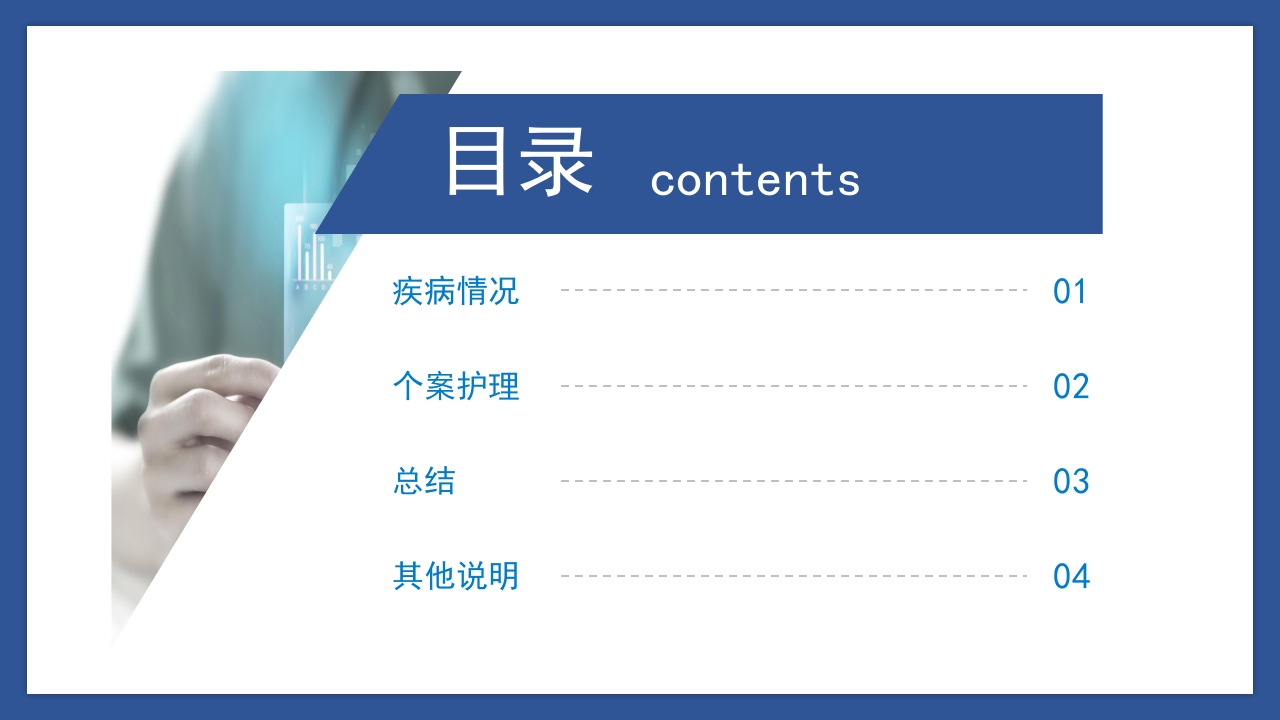 目录 contents

疾病情况 01

个案护理 02

总结 03

其他说明 04